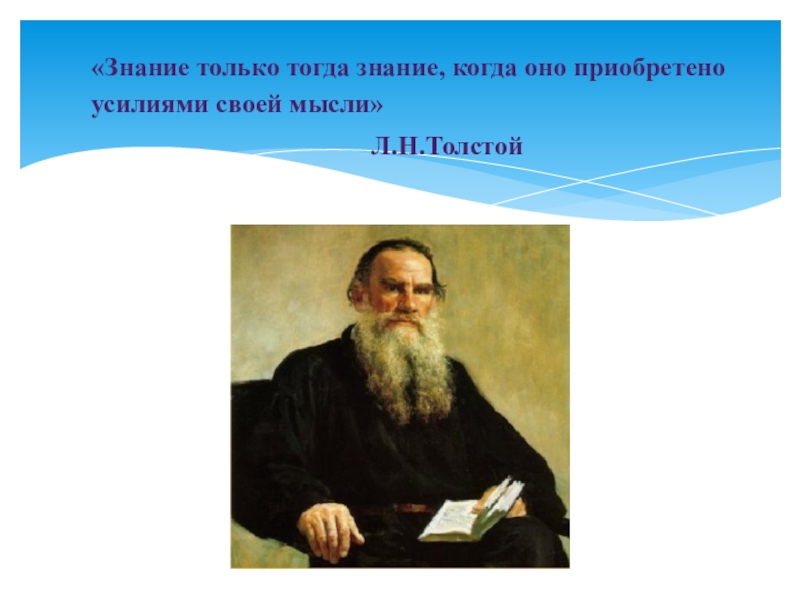 «Знание только тогда знание, когда оно приобретено усилиями своей мысли»

Л.Н.Толстой